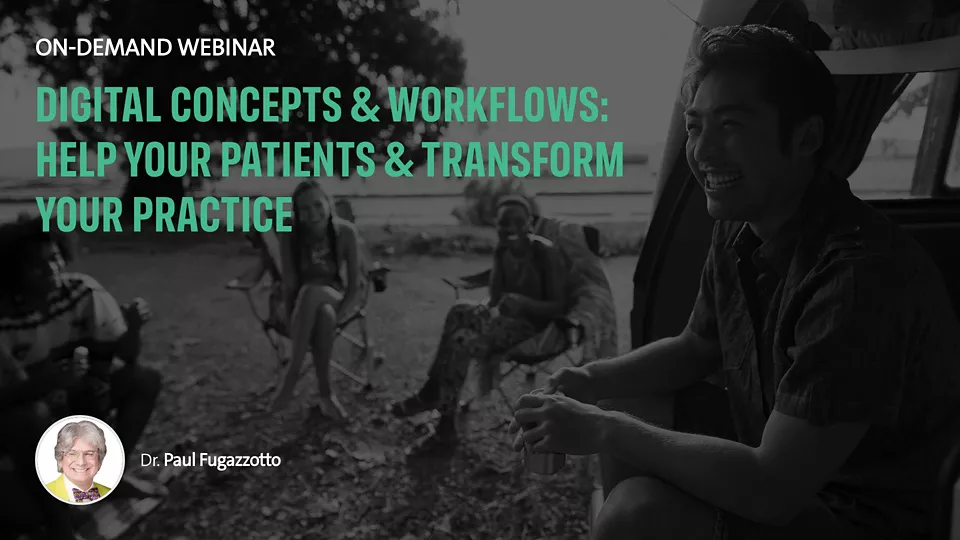 ON-DEMAND WEBINAR

DIGITAL CONCEPTS & WORKFLOWS: HELP YOUR PATIENTS & TRANSFORM YOUR PRACTICE

Dr. Paul Fugazzotto